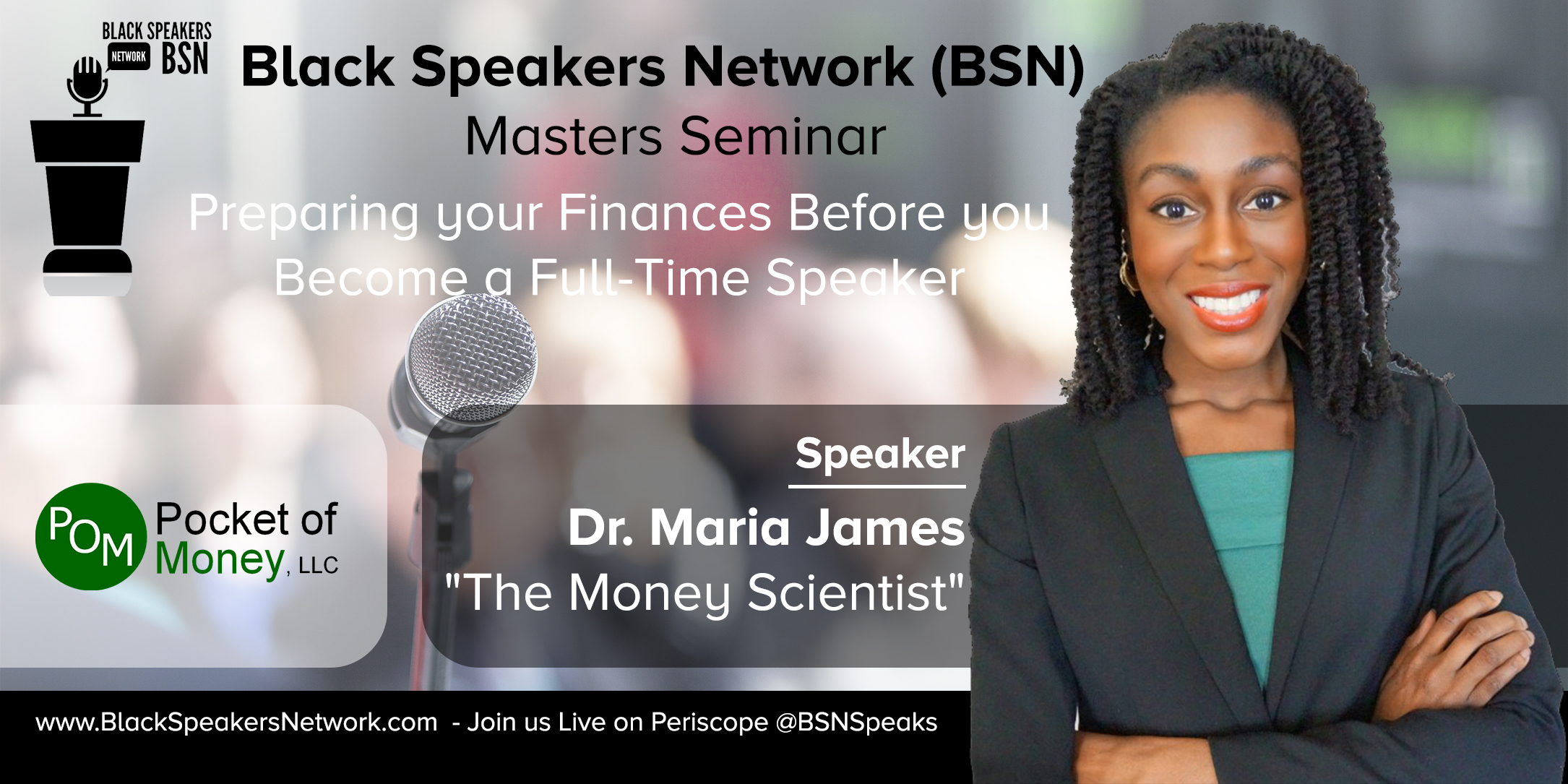 BLACK SPEAKERS NETWORK BSN

Black Speakers Network (BSN)
Masters Seminar

Preparing your Finances Before you Become a Full-Time Speaker

POM Pocket of Money, LLC

Speaker

Dr. Maria James
"The Money Scientist"

www.BlackSpeakersNetwork.com - Join us Live on Periscope @BSNSpeaks